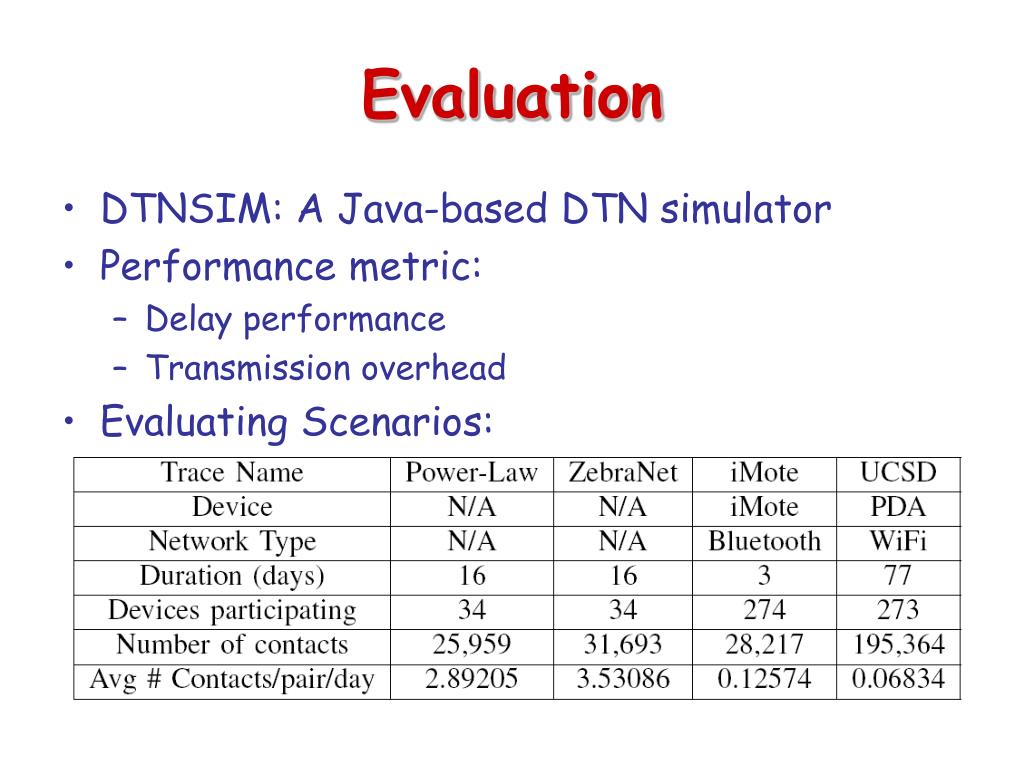 Evaluation

• DTNSIM: A Java-based DTN simulator
• Performance metric:
– Delay performance
– Transmission overhead
• Evaluating Scenarios:

| Trace Name | Power-Law | ZebraNet | iMote | UCSD |
|---|---|---|---|---|
| Device | N/A | N/A | iMote | PDA |
| Network Type | N/A | N/A | Bluetooth | WiFi |
| Duration (days) | 16 | 16 | 3 | 77 |
| Devices participating | 34 | 34 | 274 | 273 |
| Number of contacts | 25,959 | 31,693 | 28,217 | 195,364 |
| Avg # Contacts/pair/day | 2.89205 | 3.53086 | 0.12574 | 0.06834 |